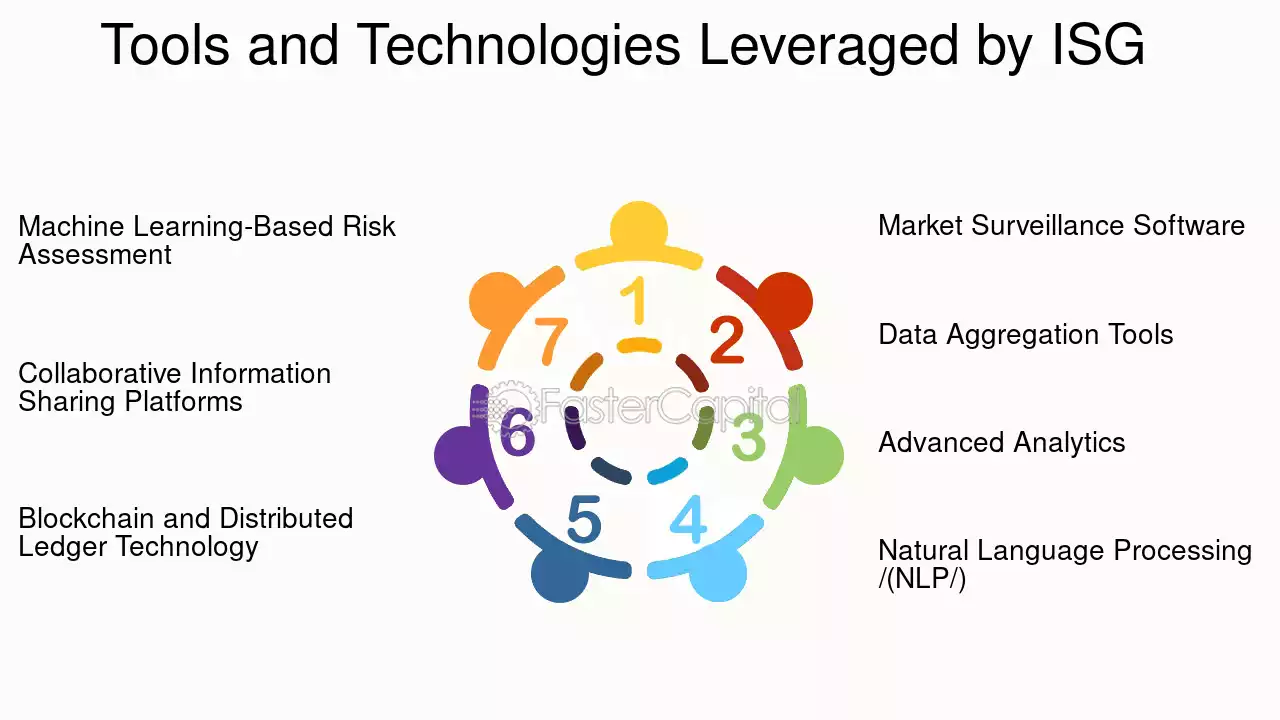 Tools and Technologies Leveraged by ISG

Machine Learning-Based Risk Assessment

Collaborative Information Sharing Platforms

Blockchain and Distributed Ledger Technology

1
2
3
4
5
6
7

Market Surveillance Software

Data Aggregation Tools

Advanced Analytics

Natural Language Processing /(NLP/)

FasterCapital